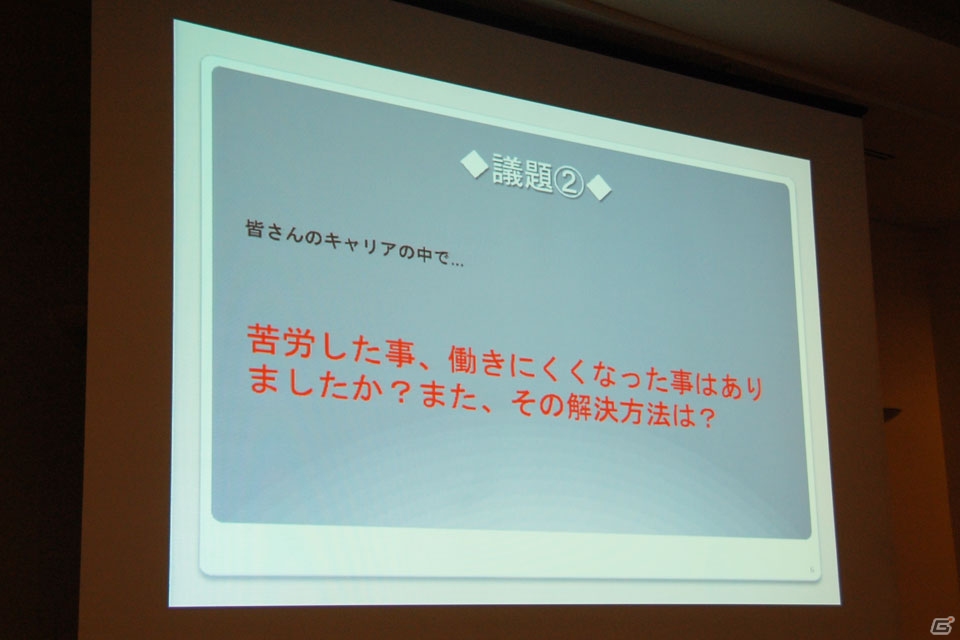 ◆議題②◆

皆さんのキャリアの中で…

苦労した事、働きにくくなった事はありましたか？また、その解決方法は？